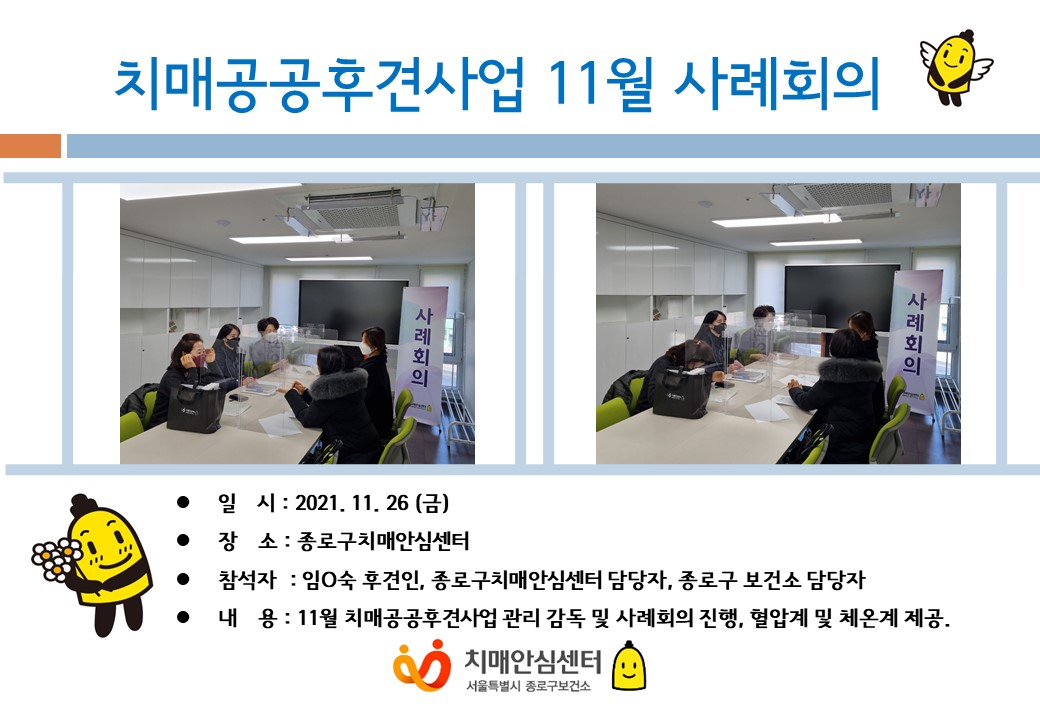 치매공공후견사업 11월 사례회의

사례회의

사례회의

● 일 시 : 2021. 11. 26 (금)

● 장 소 : 종로구치매안심센터

● 참석자 : 임O숙 후견인, 종로구치매안심센터 담당자, 종로구 보건소 담당자

● 내 용 : 11월 치매공공후견사업 관리 감독 및 사례회의 진행, 혈압계 및 체온계 제공.

치매안심센터
서울특별시 종로구보건소